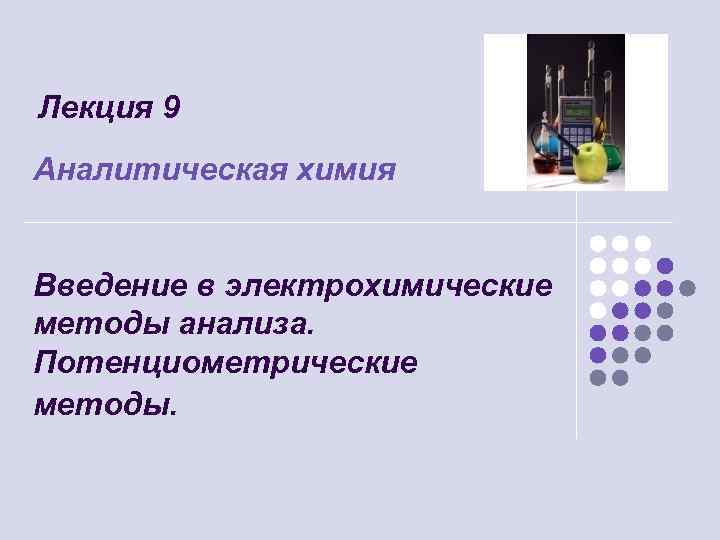 Лекция 9

Аналитическая химия

Введение в электрохимические методы анализа. Потенциометрические методы.